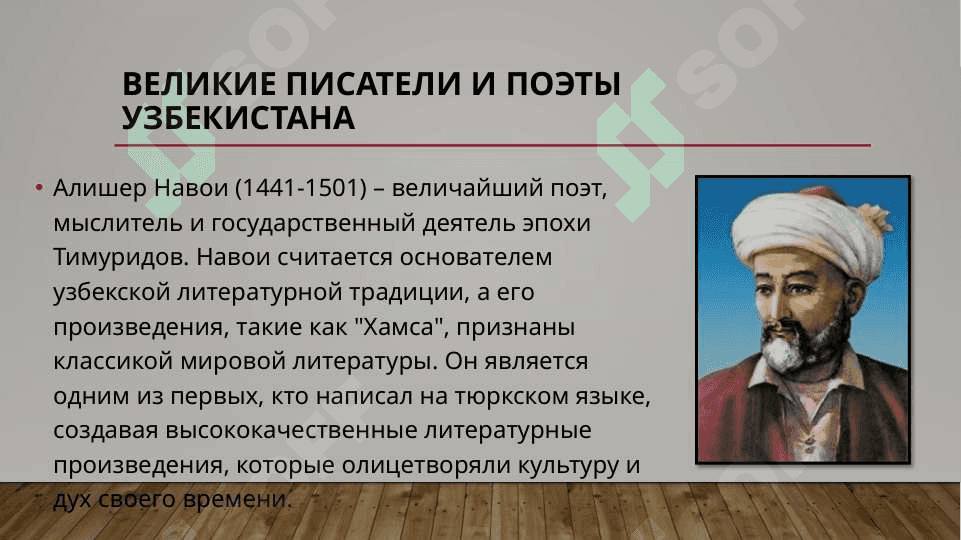 ВЕЛИКИЕ ПИСАТЕЛИ И ПОЭТЫ УЗБЕКИСТАНА

• Алишер Навои (1441-1501) – величайший поэт, мыслитель и государственный деятель эпохи Тимуридов. Навои считается основателем узбекской литературной традиции, а его произведения, такие как "Хамса", признаны классикой мировой литературы. Он является одним из первых, кто написал на тюркском языке, создавая высококачественные литературные произведения, которые олицетворяли культуру и дух своего времени.